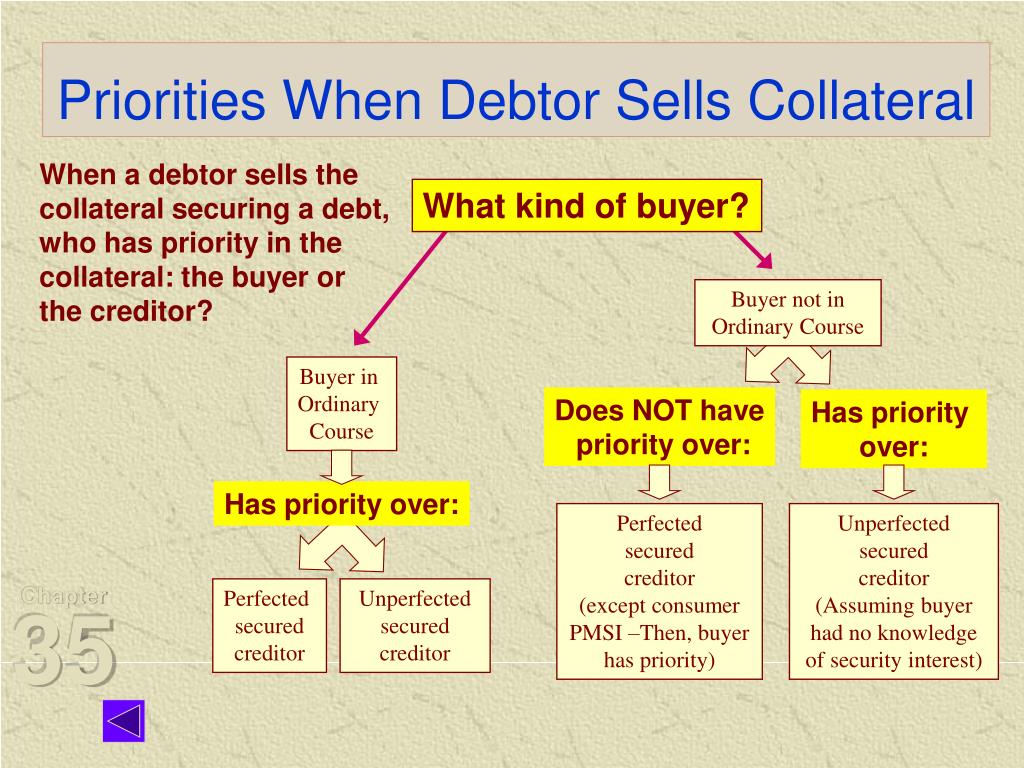 Priorities When Debtor Sells Collateral

When a debtor sells the collateral securing a debt, who has priority in the collateral: the buyer or the creditor?

What kind of buyer?

Buyer in Ordinary Course

Has priority over:

Perfected secured creditor

Unperfected secured creditor

Buyer not in Ordinary Course

Does NOT have priority over:

Perfected secured creditor (except consumer PMSI –Then, buyer has priority)

Has priority over:

Unperfected secured creditor (Assuming buyer had no knowledge of security interest)

Chapter 35